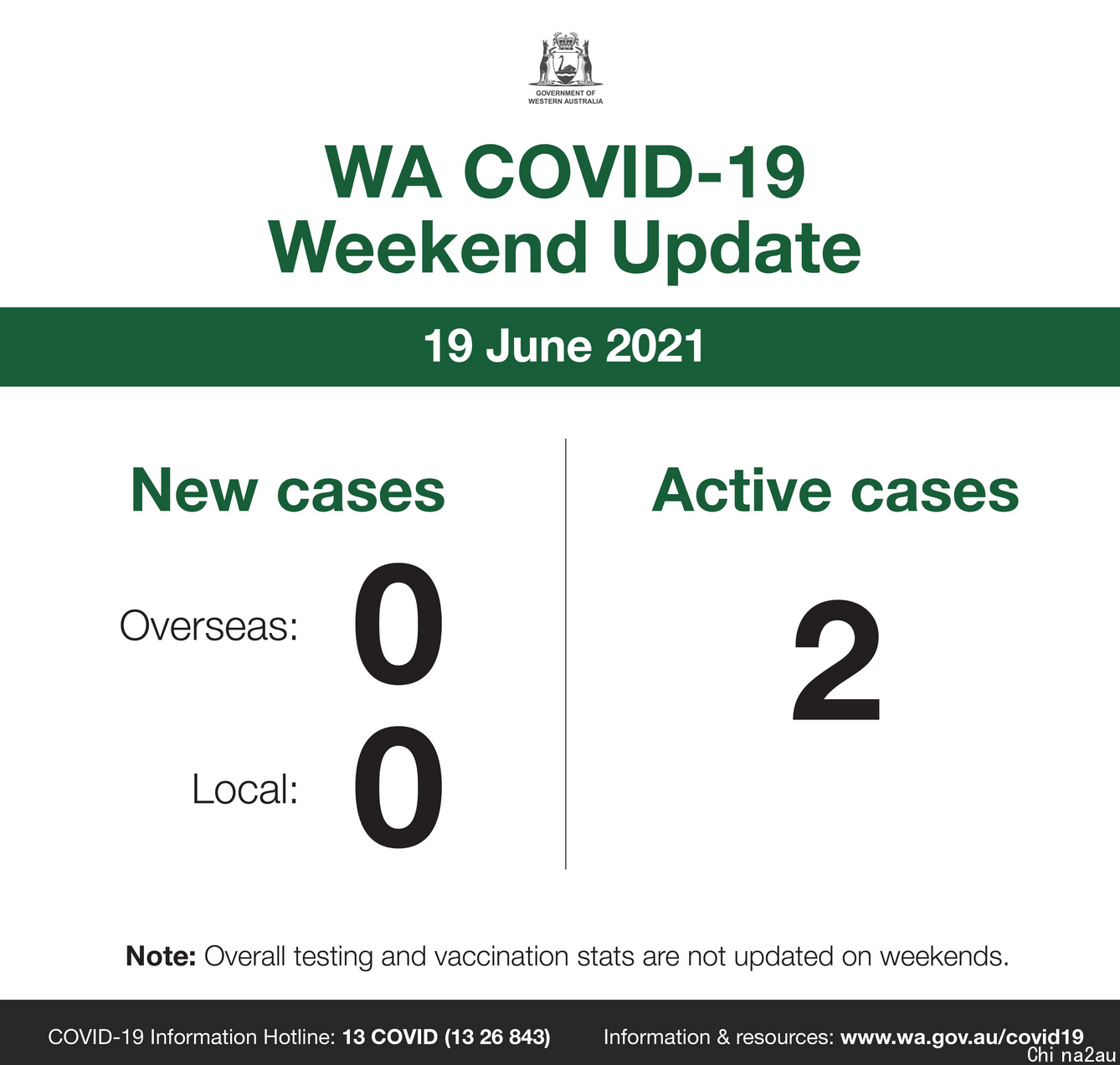 GOVERNMENT OF WESTERN AUSTRALIA

WA COVID-19 Weekend Update

19 June 2021

New cases

Overseas: 0

Local: 0

Active cases

2

Note: Overall testing and vaccination stats are not updated on weekends.

COVID-19 Information Hotline: 13 COVID (13 26 843)

Information & resources: www.wa.gov.au/covid19

Chi na2au